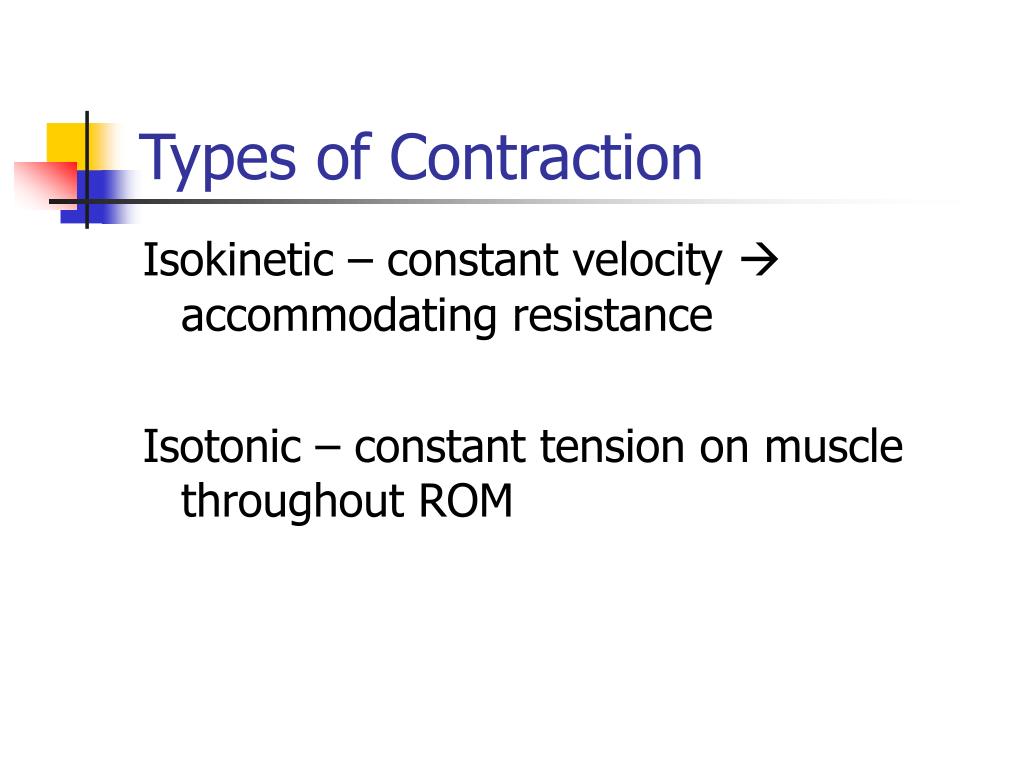 Types of Contraction

Isokinetic – constant velocity → accommodating resistance

Isotonic – constant tension on muscle throughout ROM